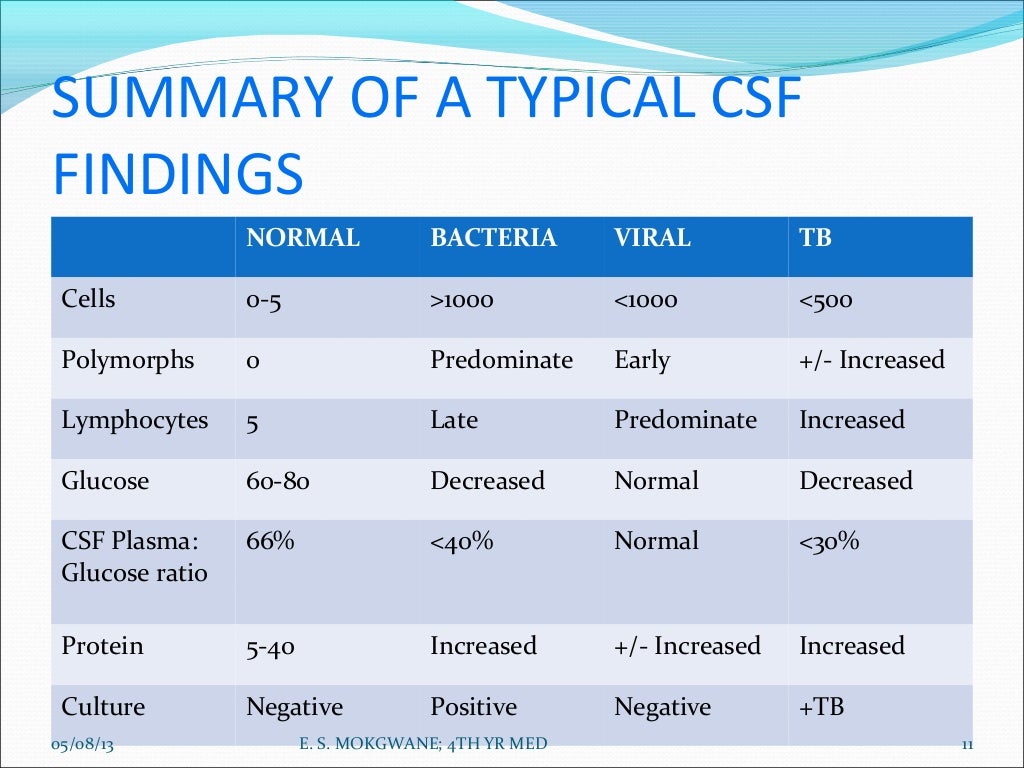 SUMMARY OF A TYPICAL CSF FINDINGS

| | NORMAL | BACTERIA | VIRAL | TB |
|---|---|---|---|---|
| Cells | 0-5 | >1000 | <1000 | <500 |
| Polymorphs | 0 | Predominate | Early | +/- Increased |
| Lymphocytes | 5 | Late | Predominate | Increased |
| Glucose | 60-80 | Decreased | Normal | Decreased |
| CSF Plasma: Glucose ratio | 66% | <40% | Normal | <30% |
| Protein | 5-40 | Increased | +/- Increased | Increased |
| Culture | Negative | Positive | Negative | +TB |

05/08/13 E. S. MOKGWANE; 4TH YR MED 11